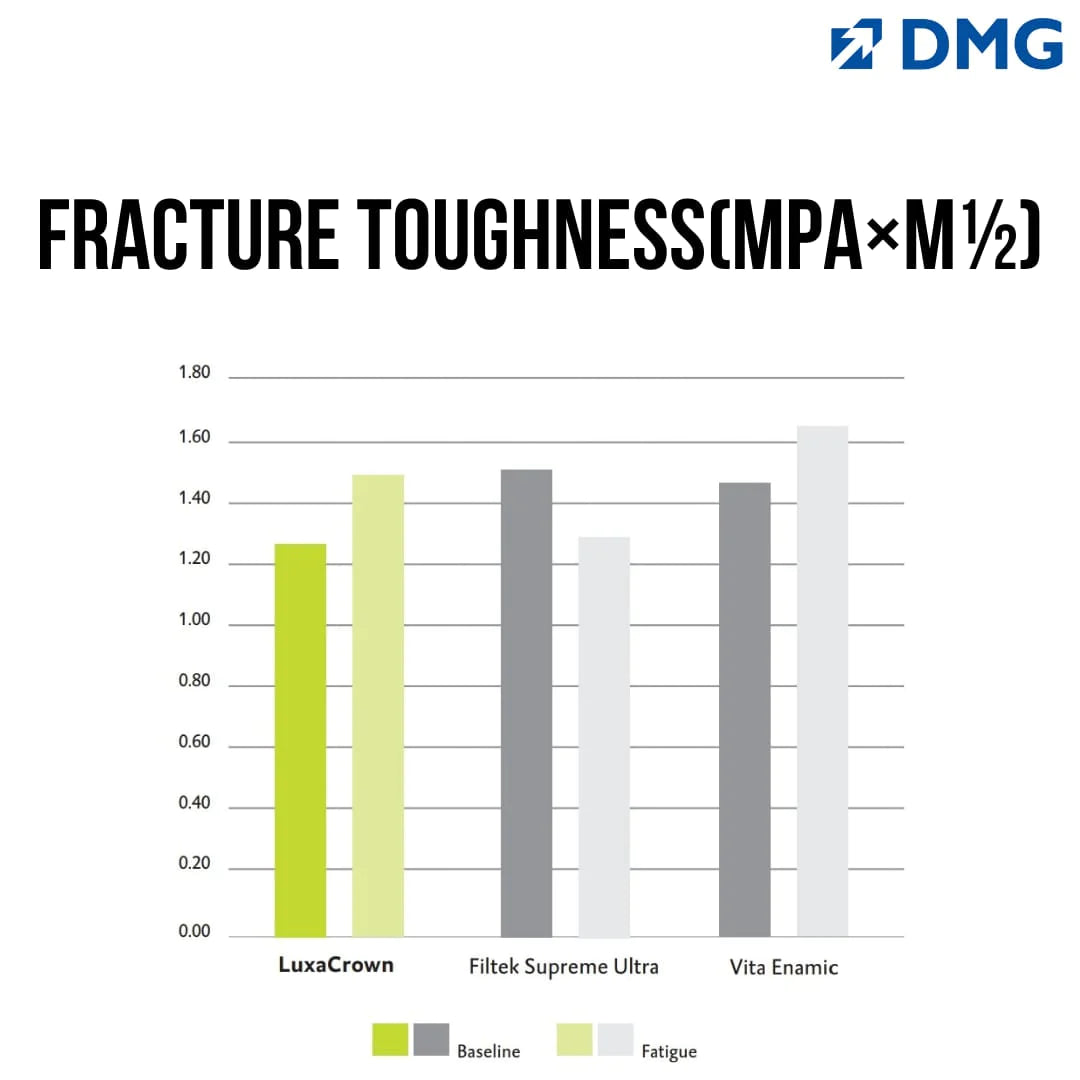 DMG

FRACTURE TOUGHNESS(MPA×M½)

1.80
1.60
1.40
1.20
1.00
0.80
0.60
0.40
0.20
0.00

LuxaCrown
Filtek Supreme Ultra
Vita Enamic

Baseline
Fatigue